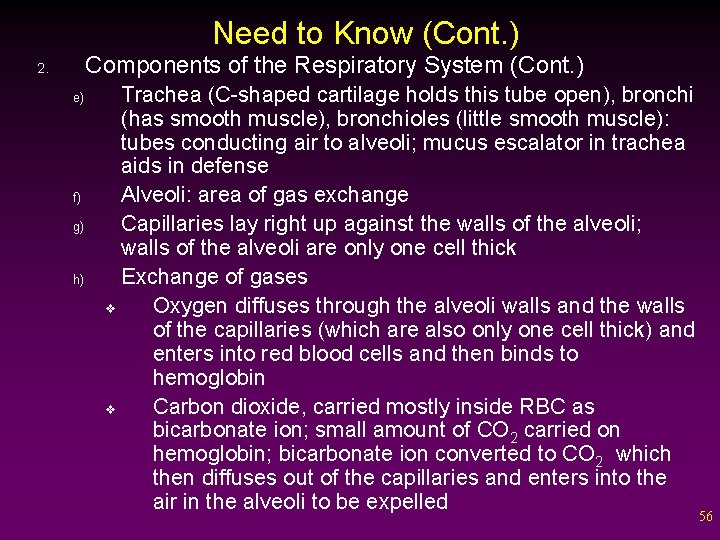 Need to Know (Cont.)

2. Components of the Respiratory System (Cont.)

e) Trachea (C-shaped cartilage holds this tube open), bronchi (has smooth muscle), bronchioles (little smooth muscle): tubes conducting air to alveoli; mucus escalator in trachea aids in defense

f) Alveoli: area of gas exchange

g) Capillaries lay right up against the walls of the alveoli; walls of the alveoli are only one cell thick

h) Exchange of gases

❖ Oxygen diffuses through the alveoli walls and the walls of the capillaries (which are also only one cell thick) and enters into red blood cells and then binds to hemoglobin

❖ Carbon dioxide, carried mostly inside RBC as bicarbonate ion; small amount of $CO_2$ carried on hemoglobin; bicarbonate ion converted to $CO_2$ which then diffuses out of the capillaries and enters into the air in the alveoli to be expelled

56